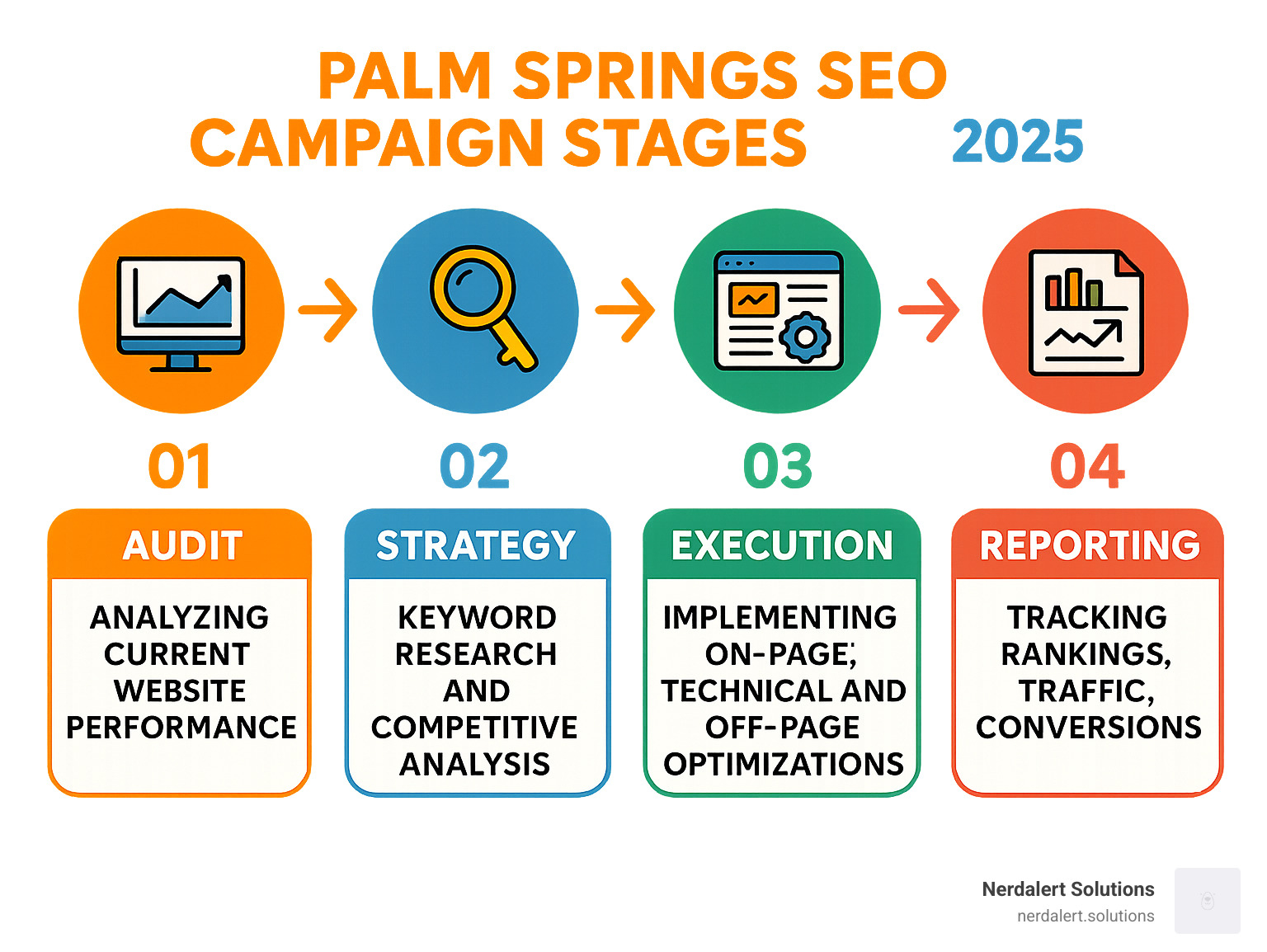 PALM SPRINGS SEO CAMPAIGN STAGES 2025

01

AUDIT

ANALYZING CURRENT WEBSITE PERFORMANCE

02

STRATEGY

KEYWORD RESEARCH AND COMPETITIVE ANALYSIS

03

EXECUTION

IMPLEMENTING ON-PAGE, TECHNICAL AND OFF-PAGE OPTIMIZATIONS

04

REPORTING

TRACKING RANKINGS, TRAFFIC, CONVERSIONS

Nerdalert Solutions
nerdalert.solutions